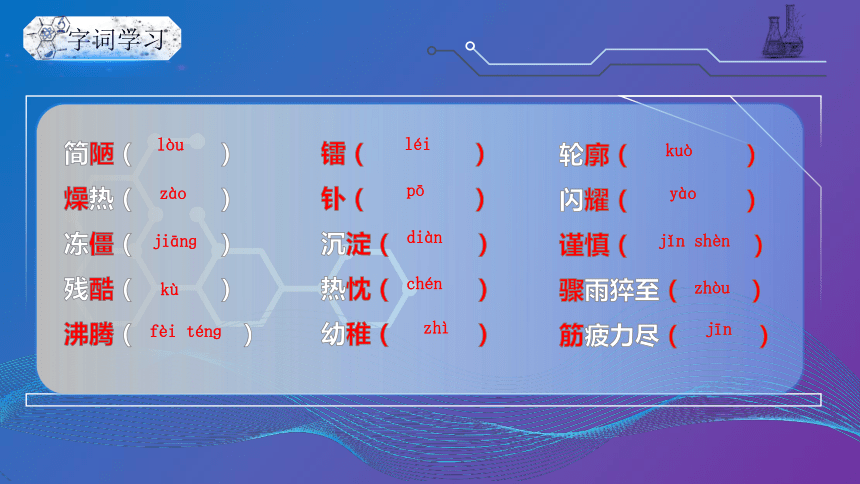 字词学习

简陋（ lòu ）
燥热（ zào ）
冻僵（ jiāng ）
残酷（ kù ）
沸腾（ fèi téng ）

镭（ léi ）
钋（ pō ）
沉淀（ diàn ）
热忱（ chén ）
幼稚（ zhì ）

轮廓（ kuò ）
闪耀（ yào ）
谨慎（ jǐn shèn ）
骤雨猝至（ zhòu ）
筋疲力尽（ jīn ）